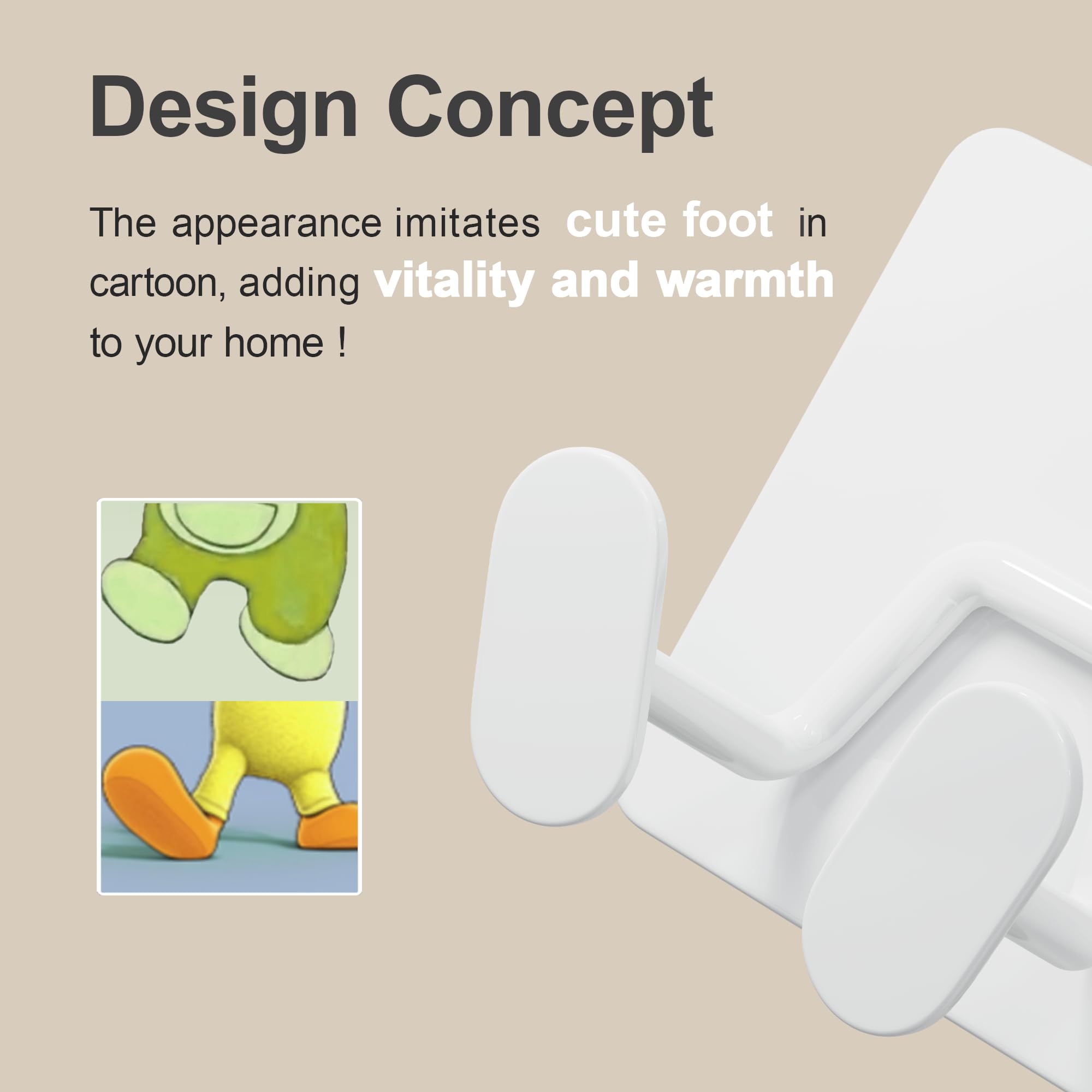 Design Concept

The appearance imitates cute foot in cartoon, adding vitality and warmth to your home !